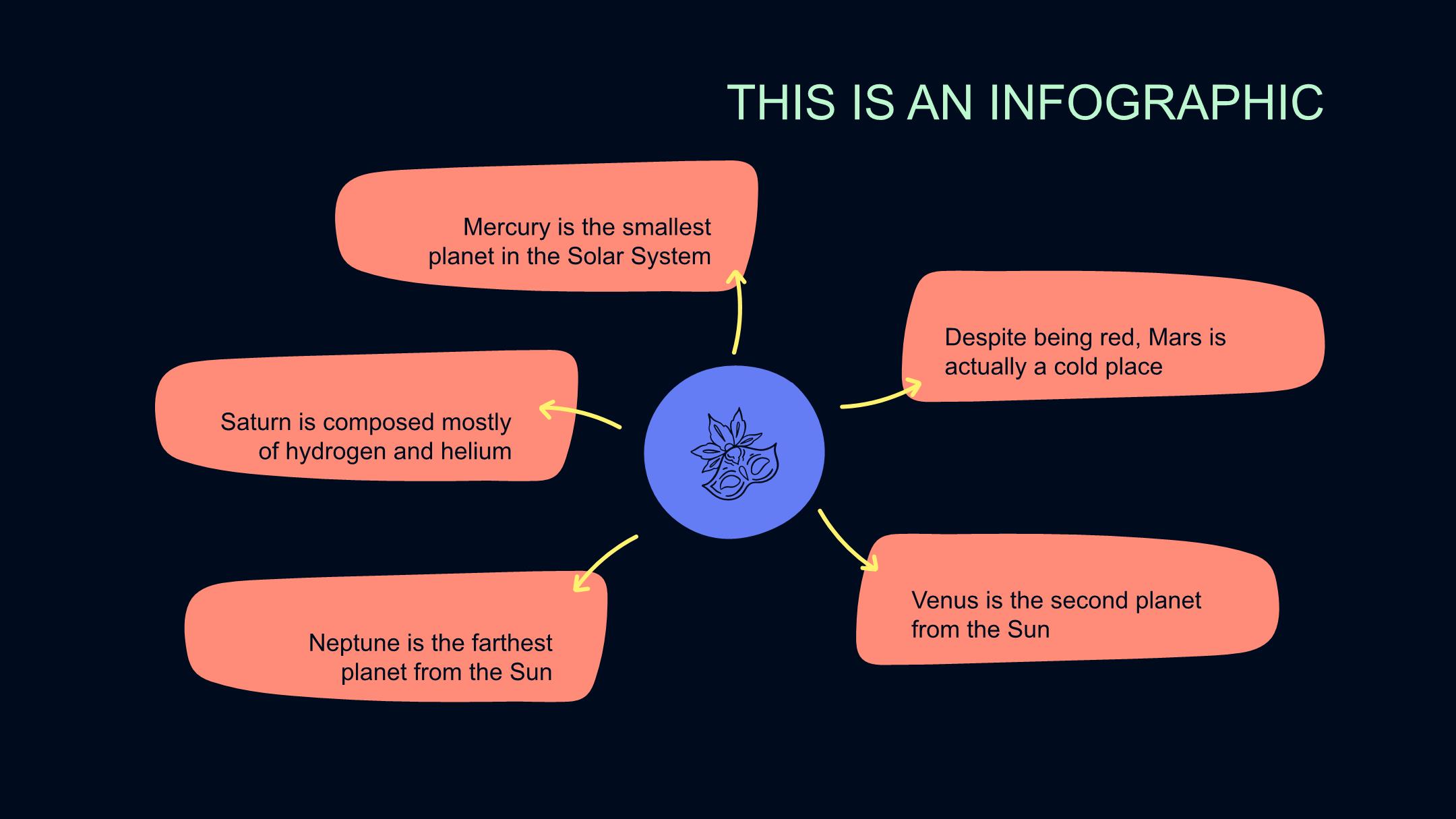 THIS IS AN INFOGRAPHIC

Mercury is the smallest planet in the Solar System

Despite being red, Mars is actually a cold place

Saturn is composed mostly of hydrogen and helium

Neptune is the farthest planet from the Sun

Venus is the second planet from the Sun